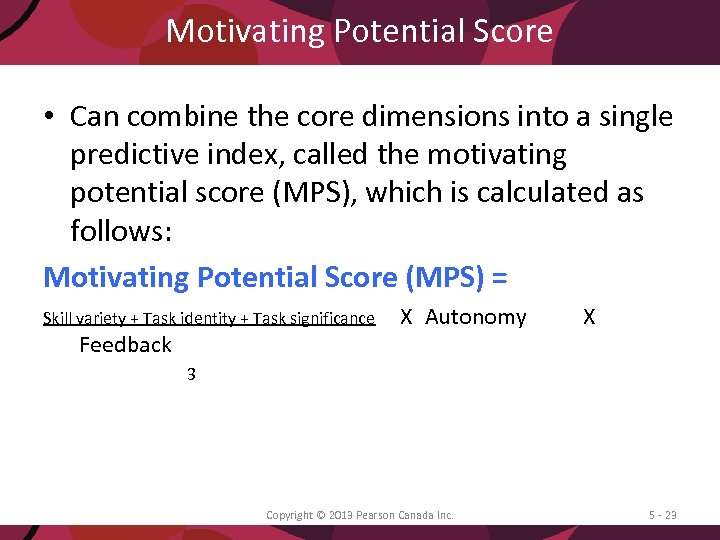 Motivating Potential Score

• Can combine the core dimensions into a single predictive index, called the motivating potential score (MPS), which is calculated as follows:

Motivating Potential Score (MPS) =

Skill variety + Task identity + Task significance X Autonomy X Feedback

3

Copyright © 2013 Pearson Canada Inc.

5 - 23